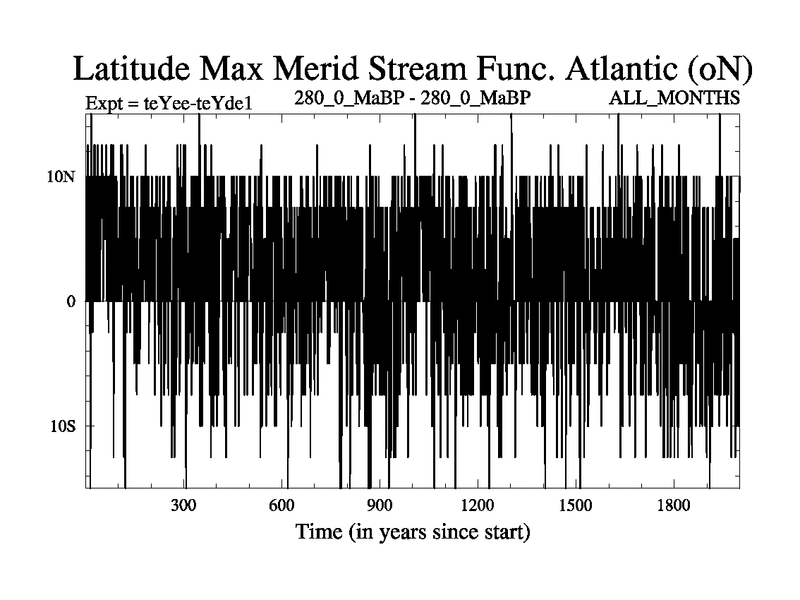 Latitude Max Merid Stream Func. Atlantic (oN)

Expt = teYee-teYde1

280_0_MaBP - 280_0_MaBP

ALL_MONTHS

10N

0

10S

300

600

900

1200

1500

1800

Time (in years since start)